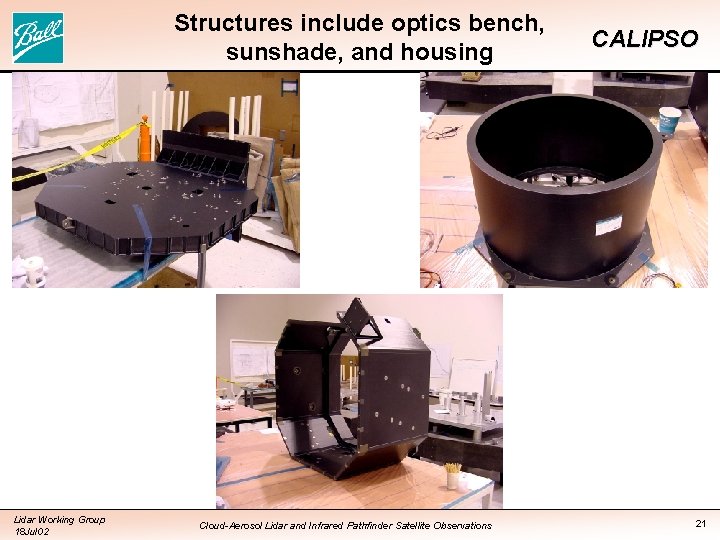 Ball

Structures include optics bench, sunshade, and housing

CALIPSO

Lidar Working Group
18Jul02

Cloud-Aerosol Lidar and Infrared Pathfinder Satellite Observations

21